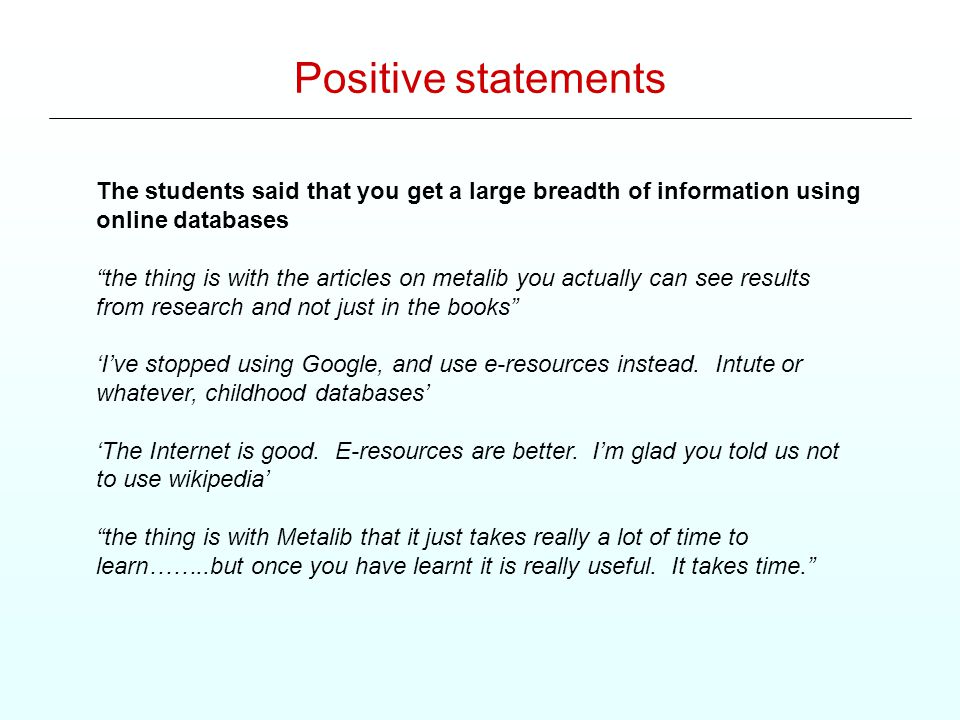 Positive statements

The students said that you get a large breadth of information using online databases

“the thing is with the articles on metalib you actually can see results from research and not just in the books”

‘I’ve stopped using Google, and use e-resources instead.  Intute or whatever, childhood databases’

‘The Internet is good.  E-resources are better.  I’m glad you told us not to use wikipedia’

“the thing is with Metalib that it just takes really a lot of time to learn……..but once you have learnt it is really useful.  It takes time.”